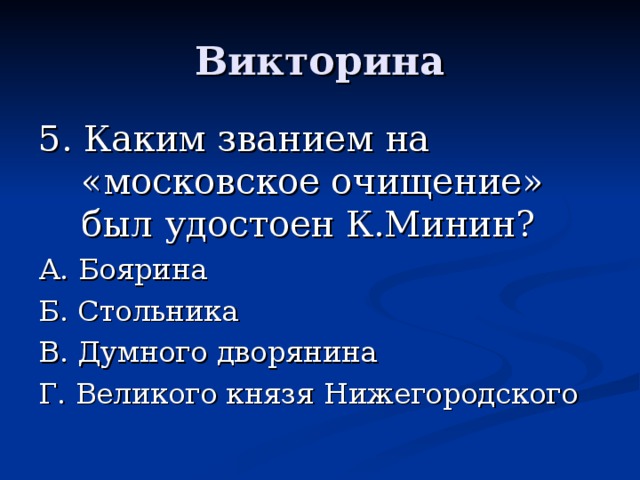 Викторина

5. Каким званием на «московское очищение» был удостоен К.Минин?

А. Боярина

Б. Стольника

В. Думного дворянина

Г. Великого князя Нижегородского